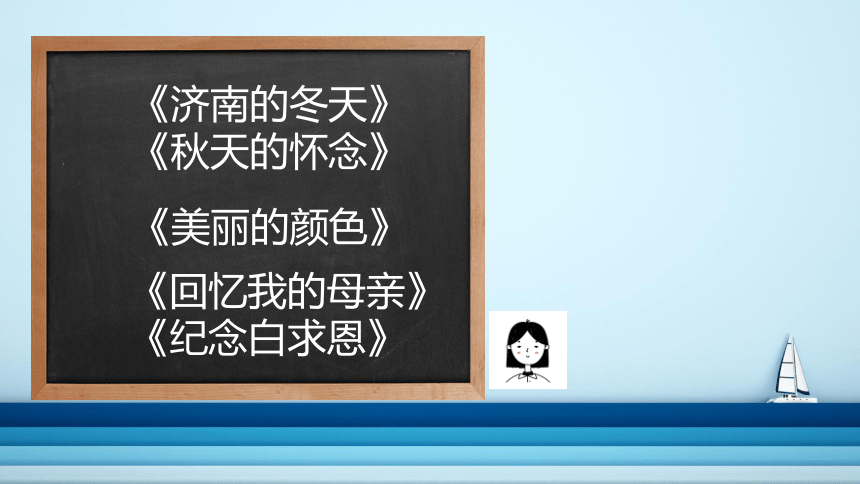 《济南的冬天》
《秋天的怀念》

《美丽的颜色》

《回忆我的母亲》
《纪念白求恩》